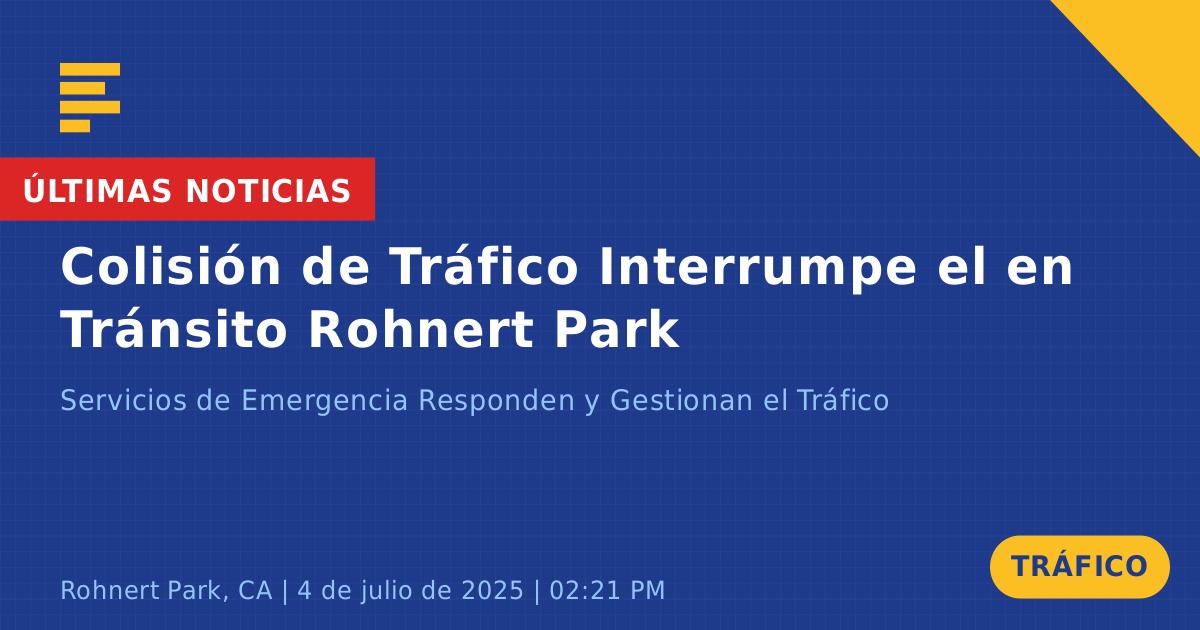 ÚLTIMAS NOTICIAS

Colisión de Tráfico Interrumpe el en Tránsito Rohnert Park

Servicios de Emergencia Responden y Gestionan el Tráfico

Rohnert Park, CA | 4 de julio de 2025 | 02:21 PM

TRÁFICO